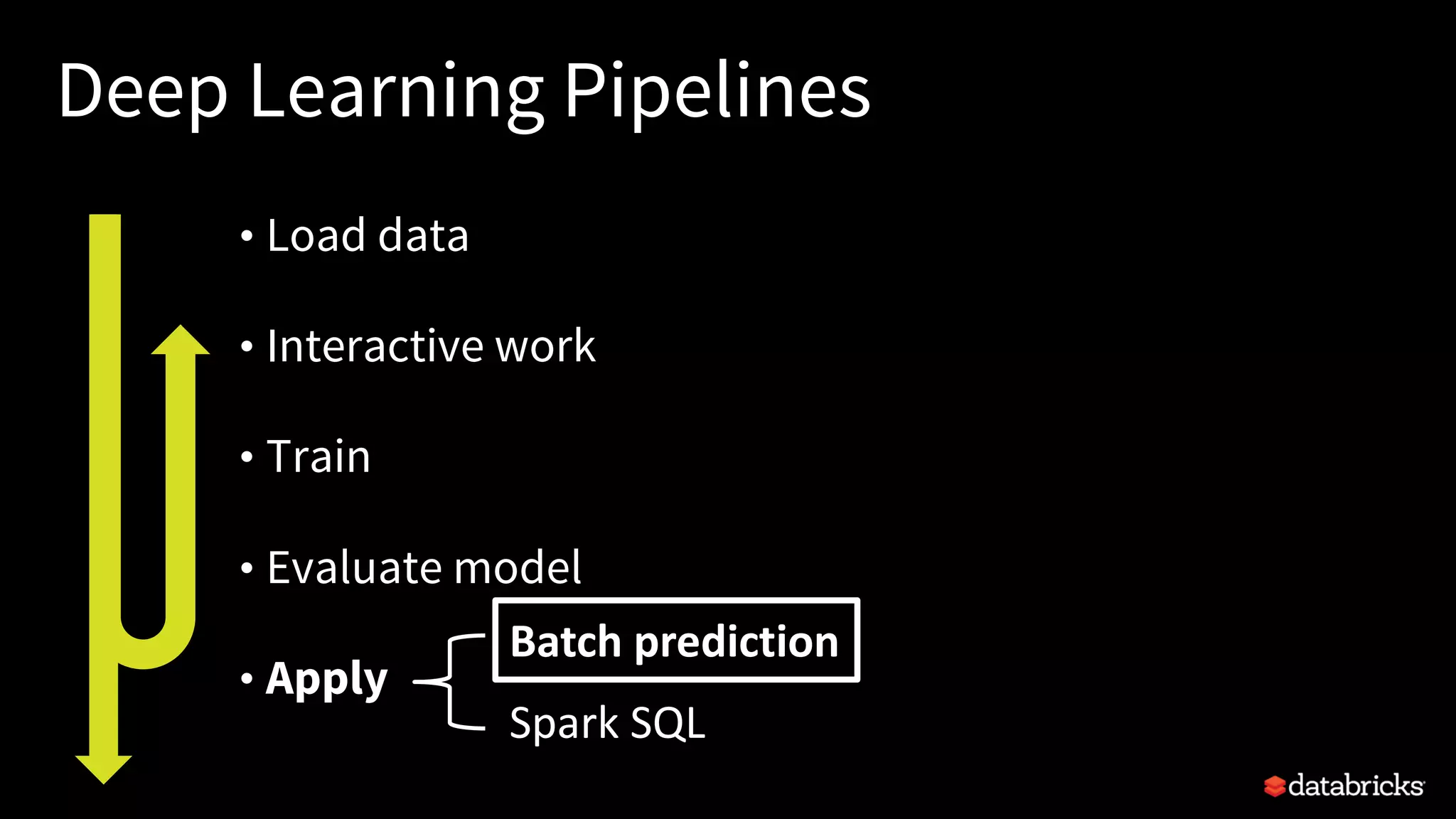 Deep Learning Pipelines

• Load data

• Interactive work

• Train

• Evaluate model

• Apply

Batch prediction

Spark SQL

databricks